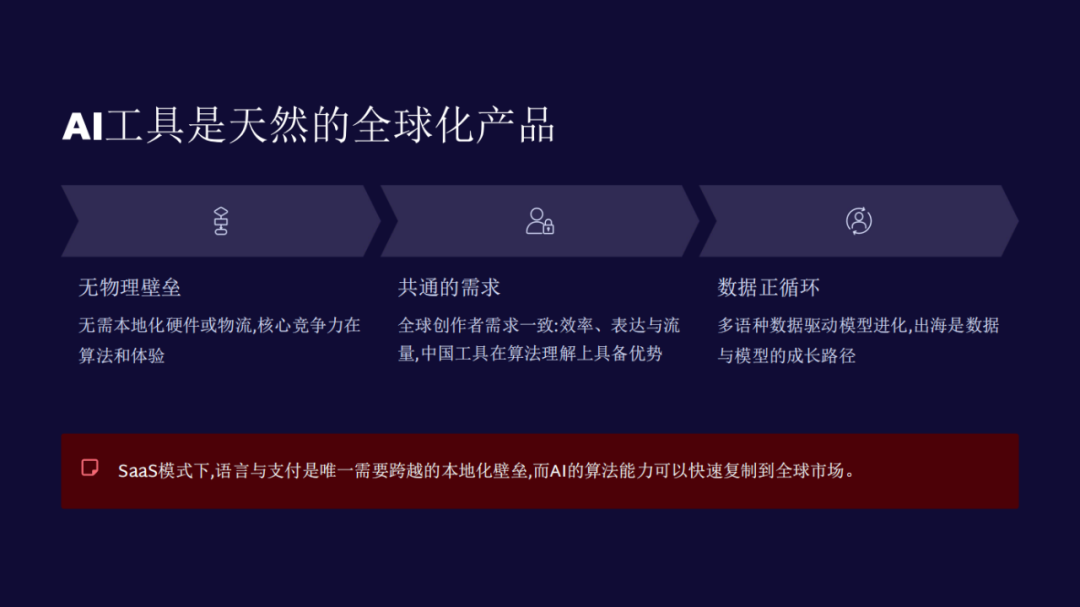 AI工具是天然的全球化产品

无物理壁垒

无需本地化硬件或物流,核心竞争力在算法和体验

共通的需求

全球创作者需求一致:效率、表达与流量,中国工具在算法理解上具备优势

数据正循环

多语种数据驱动模型进化,出海是数据与模型的成长路径

SaaS模式下,语言与支付是唯一需要跨越的本地化壁垒,而AI的算法能力可以快速复制到全球市场。